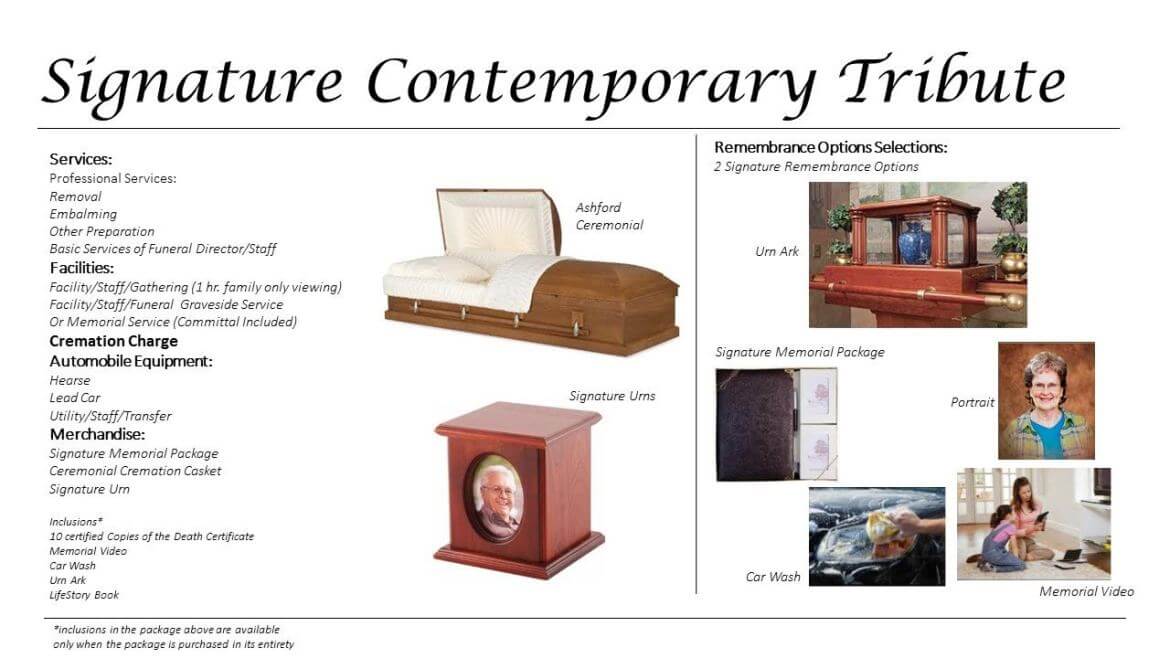 Signature Contemporary Tribute

Services:
Professional Services:
Removal
Embalming
Other Preparation
Basic Services of Funeral Director/Staff
Facilities:
Facility/Staff/Gathering (1 hr. family only viewing)
Facility/Staff/Funeral Graveside Service
Or Memorial Service (Committal Included)
Cremation Charge
Automobile Equipment:
Hearse
Lead Car
Utility/Staff/Transfer
Merchandise:
Signature Memorial Package
Ceremonial Cremation Casket
Signature Urn

Inclusions*
10 certified Copies of the Death Certificate
Memorial Video
Car Wash
Urn Ark
LifeStory Book

Ashford Ceremonial

Signature Urns

Remembrance Options Selections:
2 Signature Remembrance Options

Urn Ark

Signature Memorial Package

Portrait

Car Wash

Memorial Video

*inclusions in the package above are available only when the package is purchased in its entirety